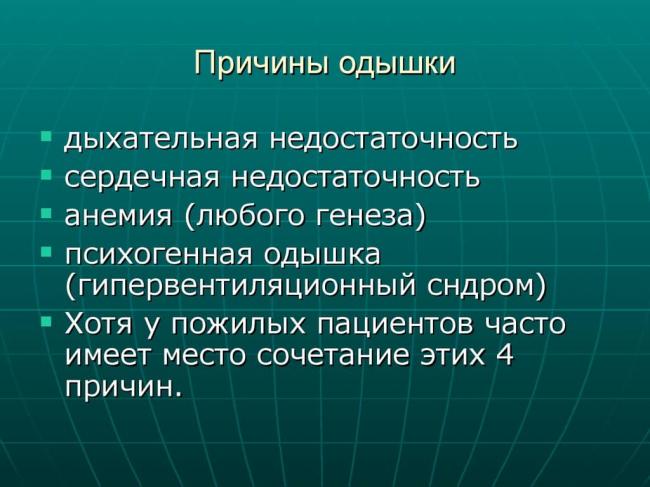 Причины одышки

- дыхательная недостаточность
- сердечная недостаточность
- анемия (любого генеза)
- психогенная одышка (гипервентиляционный сндром)
- Хотя у пожилых пациентов часто имеет место сочетание этих 4 причин.